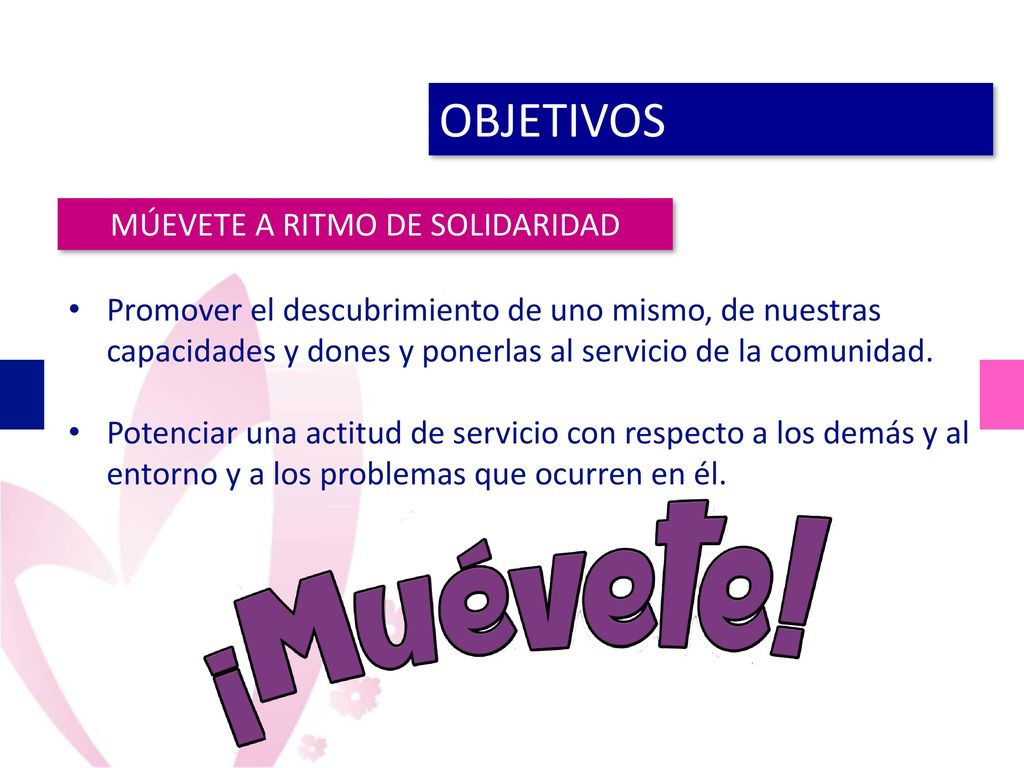 OBJETIVOS

MÚEVETE A RITMO DE SOLIDARIDAD

• Promover el descubrimiento de uno mismo, de nuestras capacidades y dones y ponerlas al servicio de la comunidad.

• Potenciar una actitud de servicio con respecto a los demás y al entorno y a los problemas que ocurren en él.

¡Muévete!